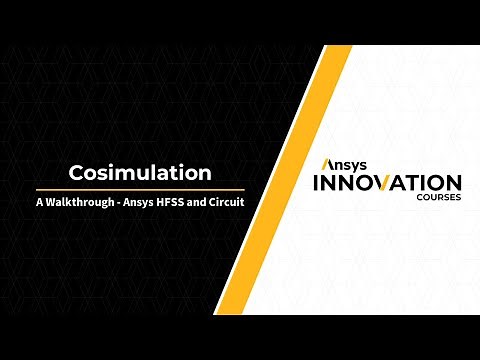 Cosimulation

A Walkthrough - Ansys HFSS and Circuit

Ansys
INNOVATION
COURSES